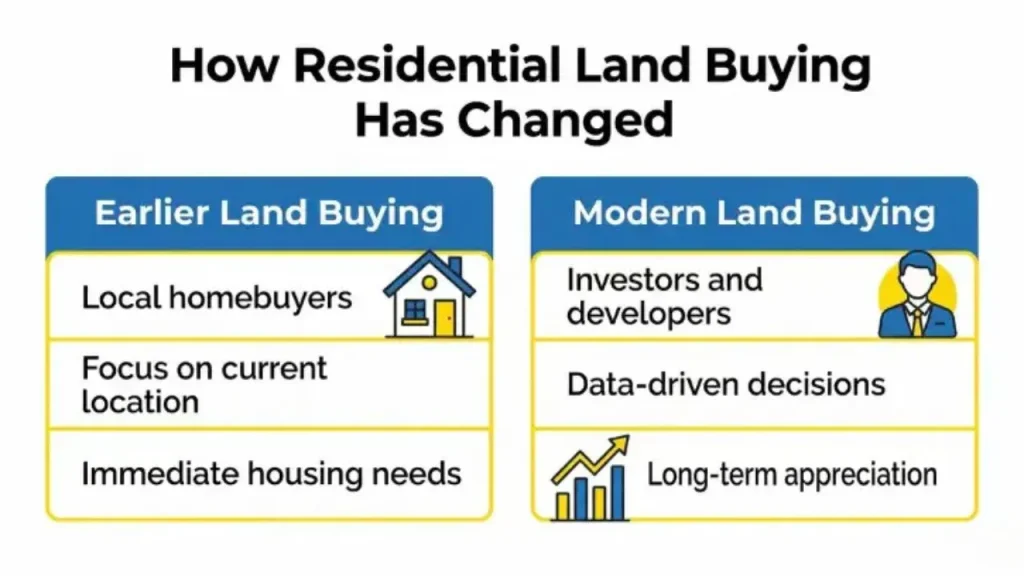 How Residential Land Buying Has Changed

Earlier Land Buying

Local homebuyers

Focus on current location

Immediate housing needs

Modern Land Buying

Investors and developers

Data-driven decisions

Long-term appreciation